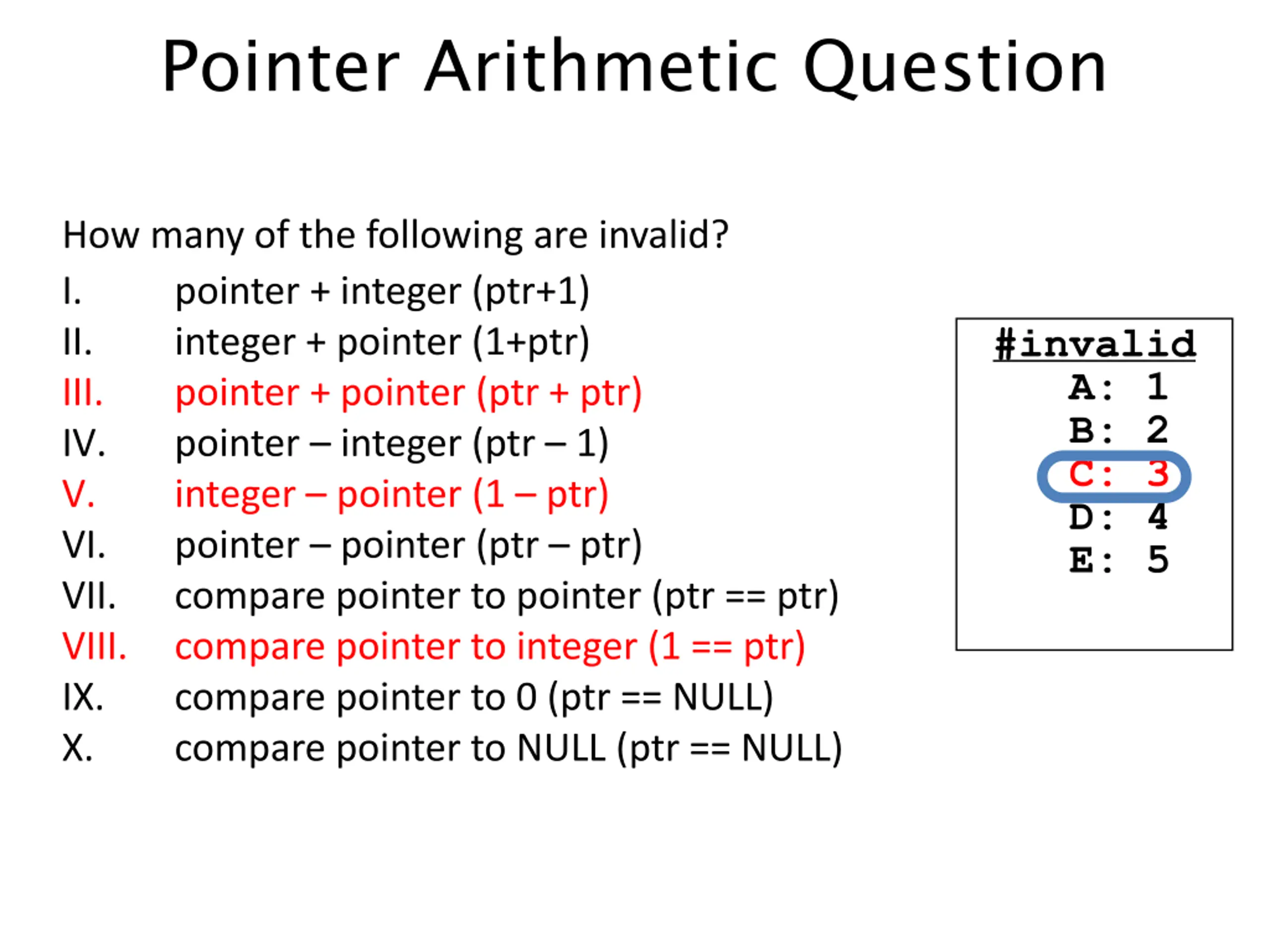 Pointer Arithmetic Question

How many of the following are invalid?

I. pointer + integer (ptr+1)
II. integer + pointer (1+ptr)
III. pointer + pointer (ptr + ptr)
IV. pointer – integer (ptr – 1)
V. integer – pointer (1 – ptr)
VI. pointer – pointer (ptr – ptr)
VII. compare pointer to pointer (ptr == ptr)
VIII. compare pointer to integer (1 == ptr)
IX. compare pointer to 0 (ptr == NULL)
X. compare pointer to NULL (ptr == NULL)

#invalid
A: 1
B: 2
C: 3
D: 4
E: 5